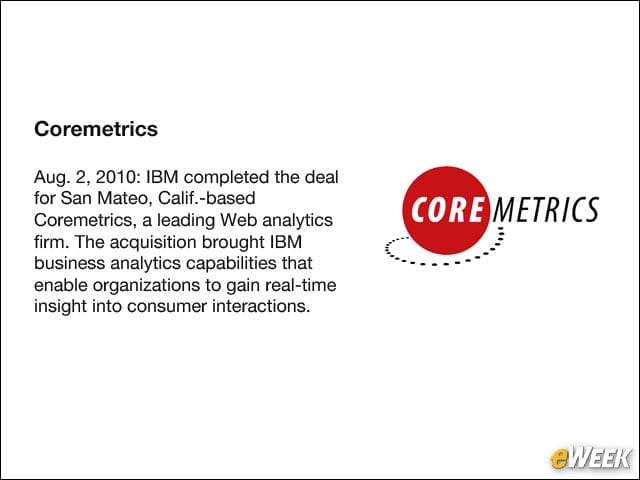 Coremetrics

Aug. 2, 2010: IBM completed the deal for San Mateo, Calif.-based Coremetrics, a leading Web analytics firm. The acquisition brought IBM business analytics capabilities that enable organizations to gain real-time insight into consumer interactions.

COREMETRICS

eWEEK